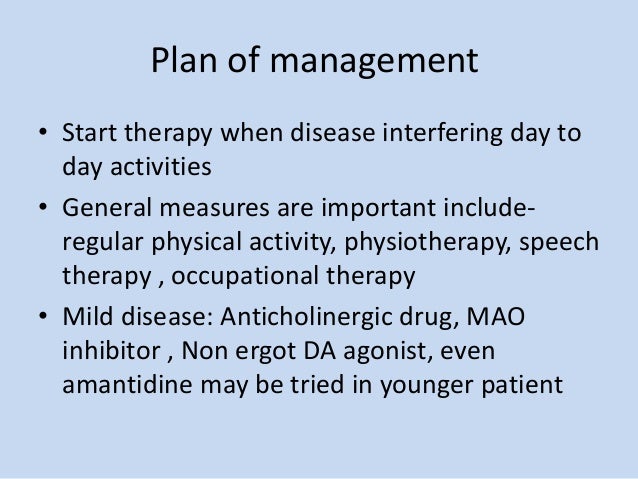 Plan of management

• Start therapy when disease interfering day to day activities

• General measures are important include- regular physical activity, physiotherapy, speech therapy , occupational therapy

• Mild disease: Anticholinergic drug, MAO inhibitor , Non ergot DA agonist, even amantidine may be tried in younger patient